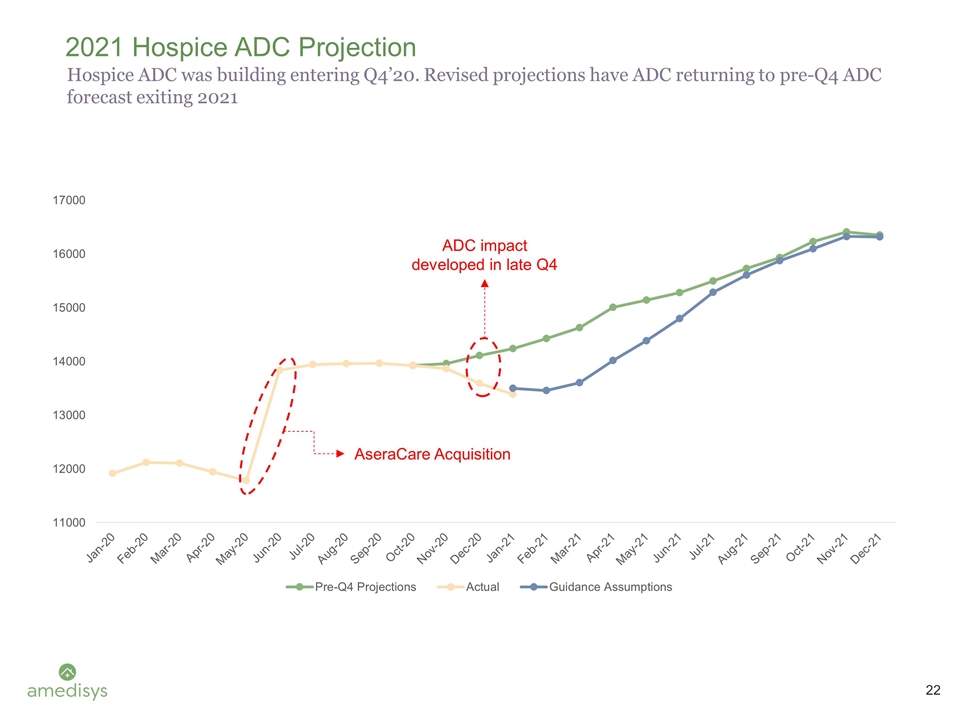 2021 Hospice ADC Projection

Hospice ADC was building entering Q4'20. Revised projections have ADC returning to pre-Q4 ADC forecast exiting 2021

17000
16000
15000
14000
13000
12000
11000

ADC impact developed in late Q4

AseraCare Acquisition

Jan-20 Feb-20 Mar-20 Apr-20 May-20 Jun-20 Jul-20 Aug-20 Sep-20 Oct-20 Nov-20 Dec-20 Jan-21 Feb-21 Mar-21 Apr-21 May-21 Jun-21 Jul-21 Aug-21 Sep-21 Oct-21 Nov-21 Dec-21

Pre-Q4 Projections Actual Guidance Assumptions

amedisys

22